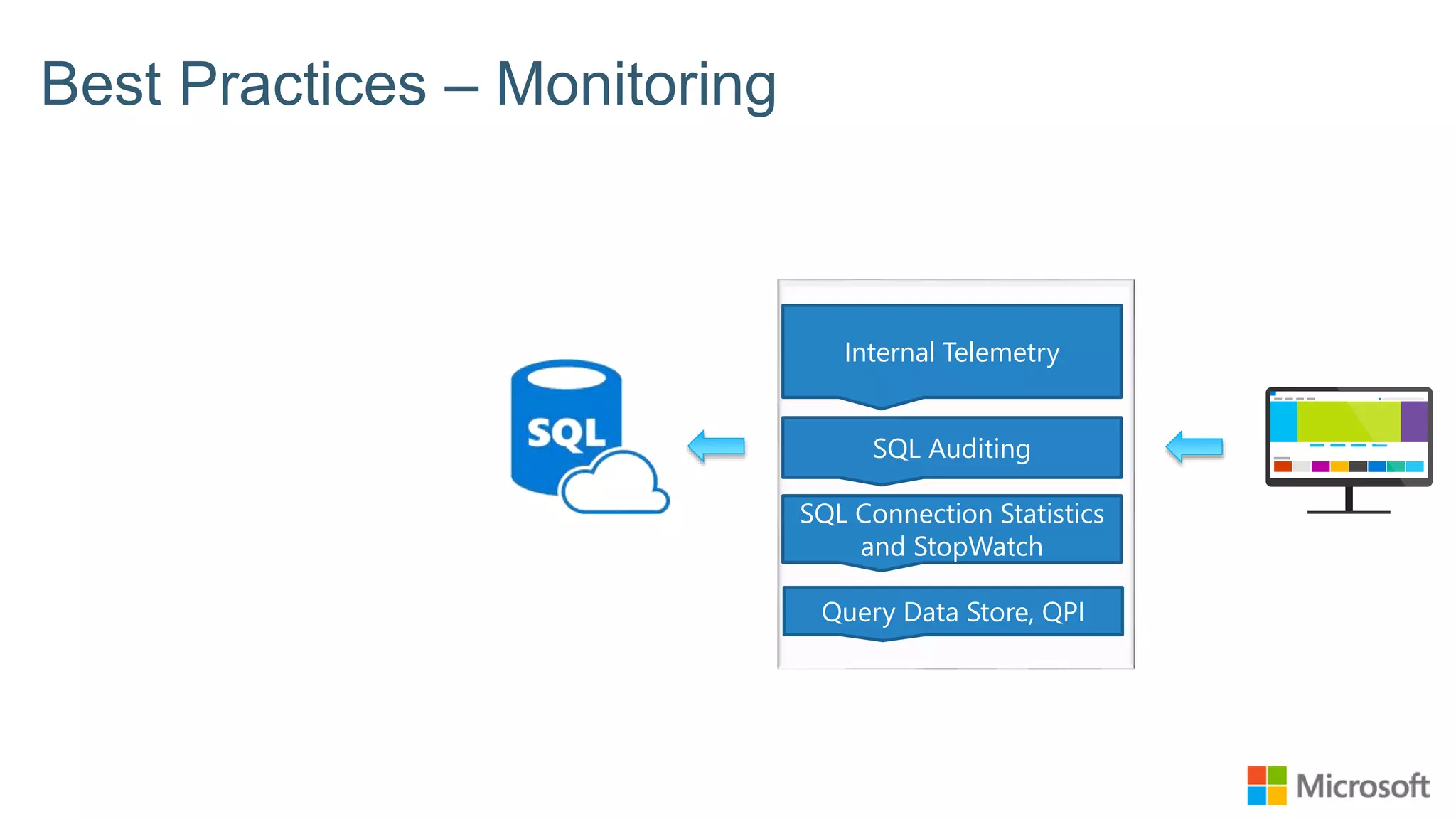 Best Practices – Monitoring

SQL

Internal Telemetry

SQL Auditing

SQL Connection Statistics and StopWatch

Query Data Store, QPI

Microsoft